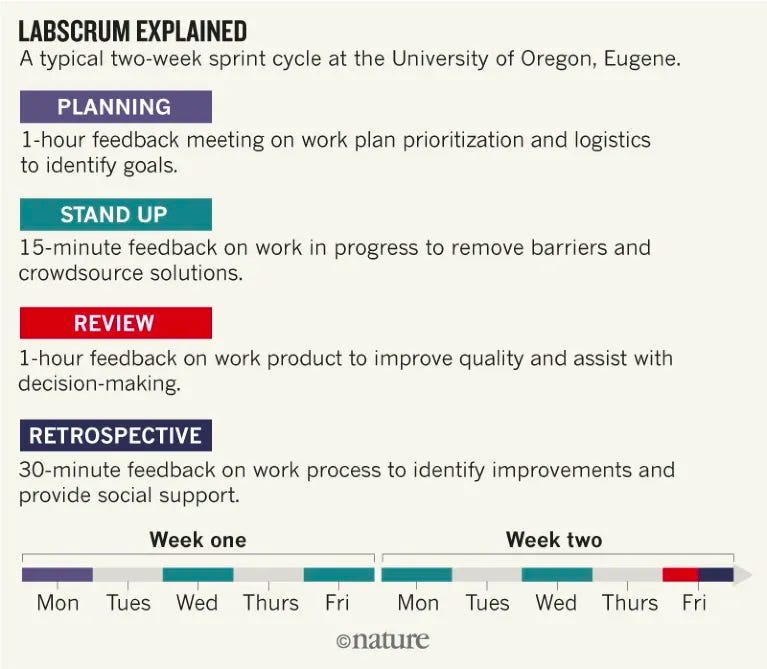 LABSCRUM EXPLAINED
A typical two-week sprint cycle at the University of Oregon, Eugene.

PLANNING
1-hour feedback meeting on work plan prioritization and logistics to identify goals.

STAND UP
15-minute feedback on work in progress to remove barriers and crowdsource solutions.

REVIEW
1-hour feedback on work product to improve quality and assist with decision-making.

RETROSPECTIVE
30-minute feedback on work process to identify improvements and provide social support.

Week one
Mon Tues Wed Thurs Fri

Week two
Mon Tues Wed Thurs Fri

©nature